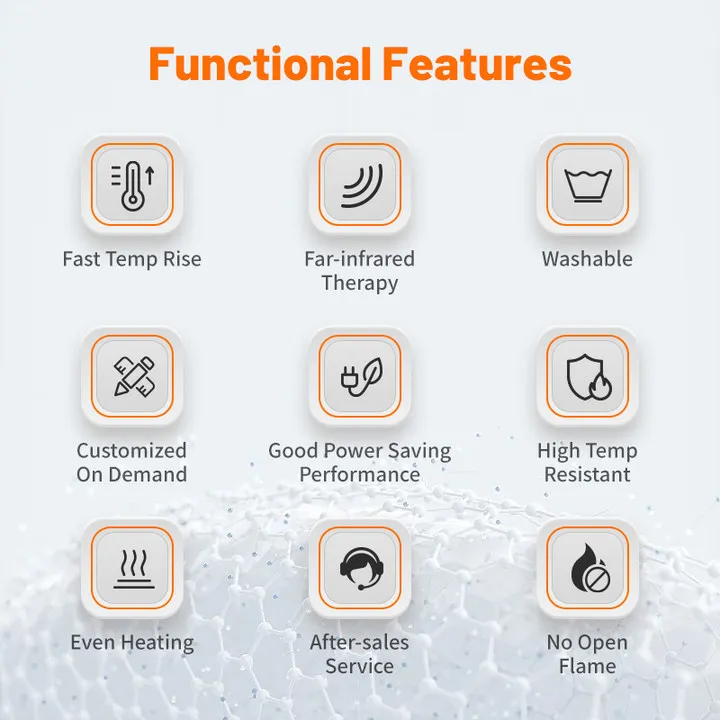 Functional Features

Fast Temp Rise

Far-infrared Therapy

Washable

Customized On Demand

Good Power Saving Performance

High Temp Resistant

Even Heating

After-sales Service

No Open Flame